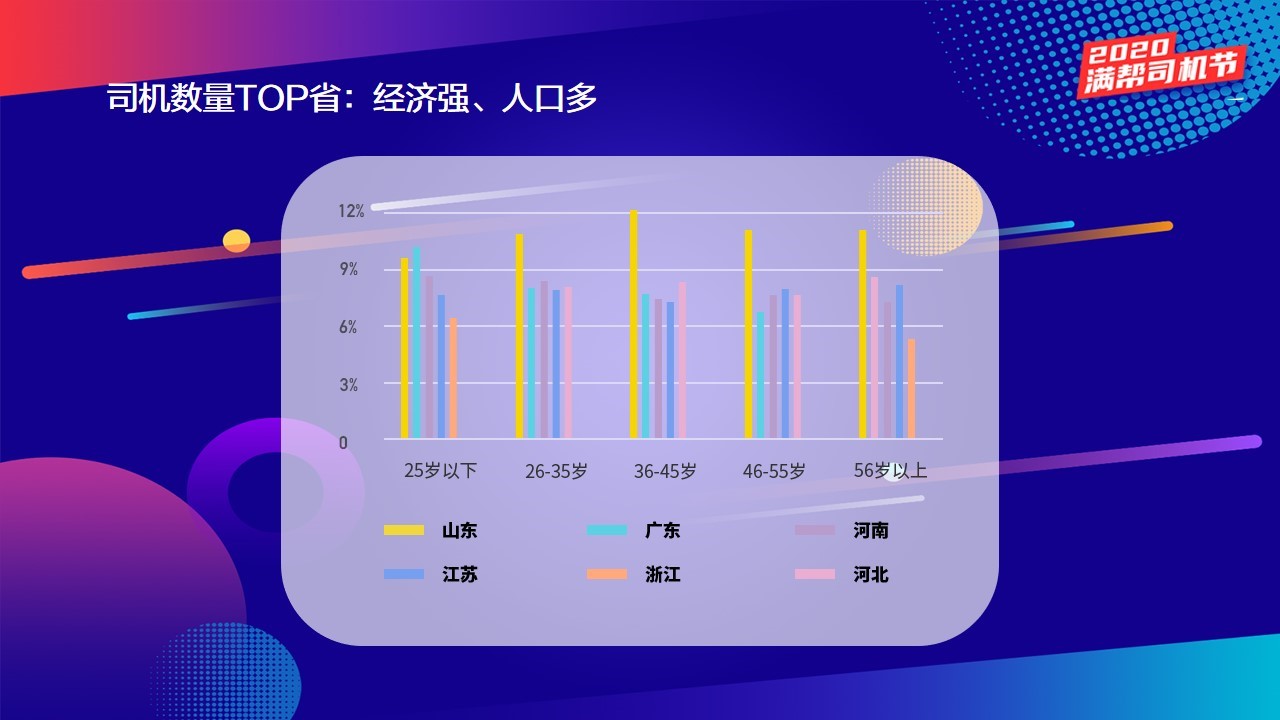 2020
满帮司机节

司机数量TOP省：经济强、人口多

12%
9%
6%
3%
0

25岁以下 26-35岁 36-45岁 46-55岁 56岁以上

山东 广东 河南
江苏 浙江 河北